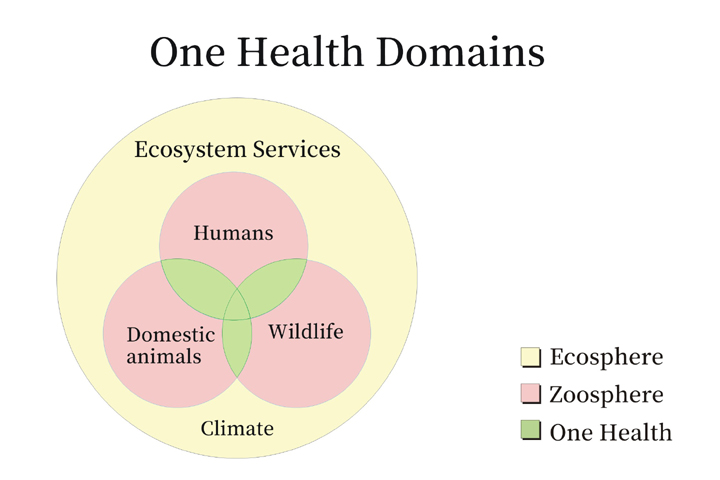 One Health Domains

Ecosystem Services

Humans

Domestic animals

Wildlife

Climate

Ecosphere
Zoosphere
One Health